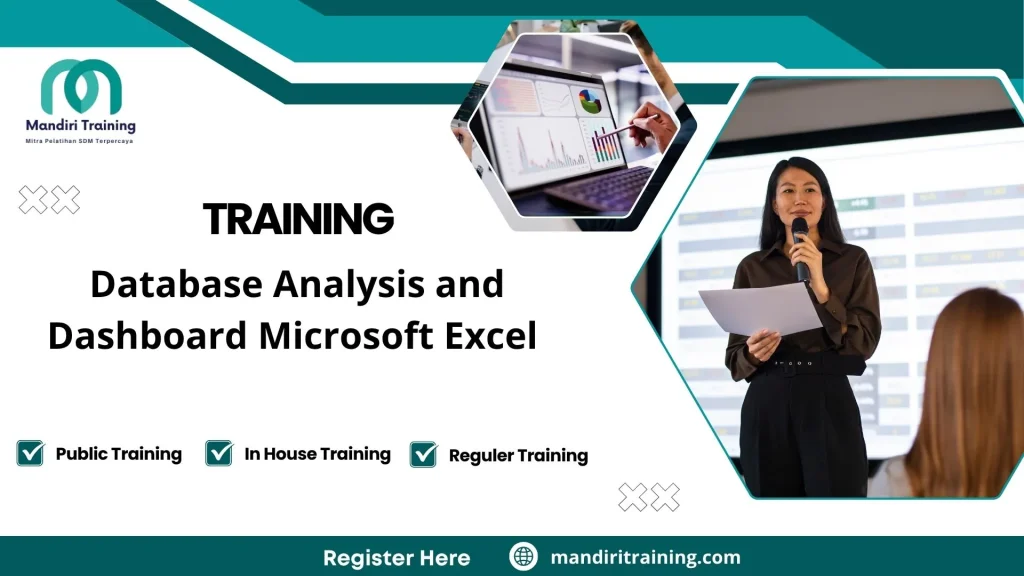 Mandiri Training
Mitra Pelatihan SDM Terpercaya

TRAINING

Database Analysis and Dashboard Microsoft Excel

Public Training
In House Training
Reguler Training

Register Here
mandiritraining.com